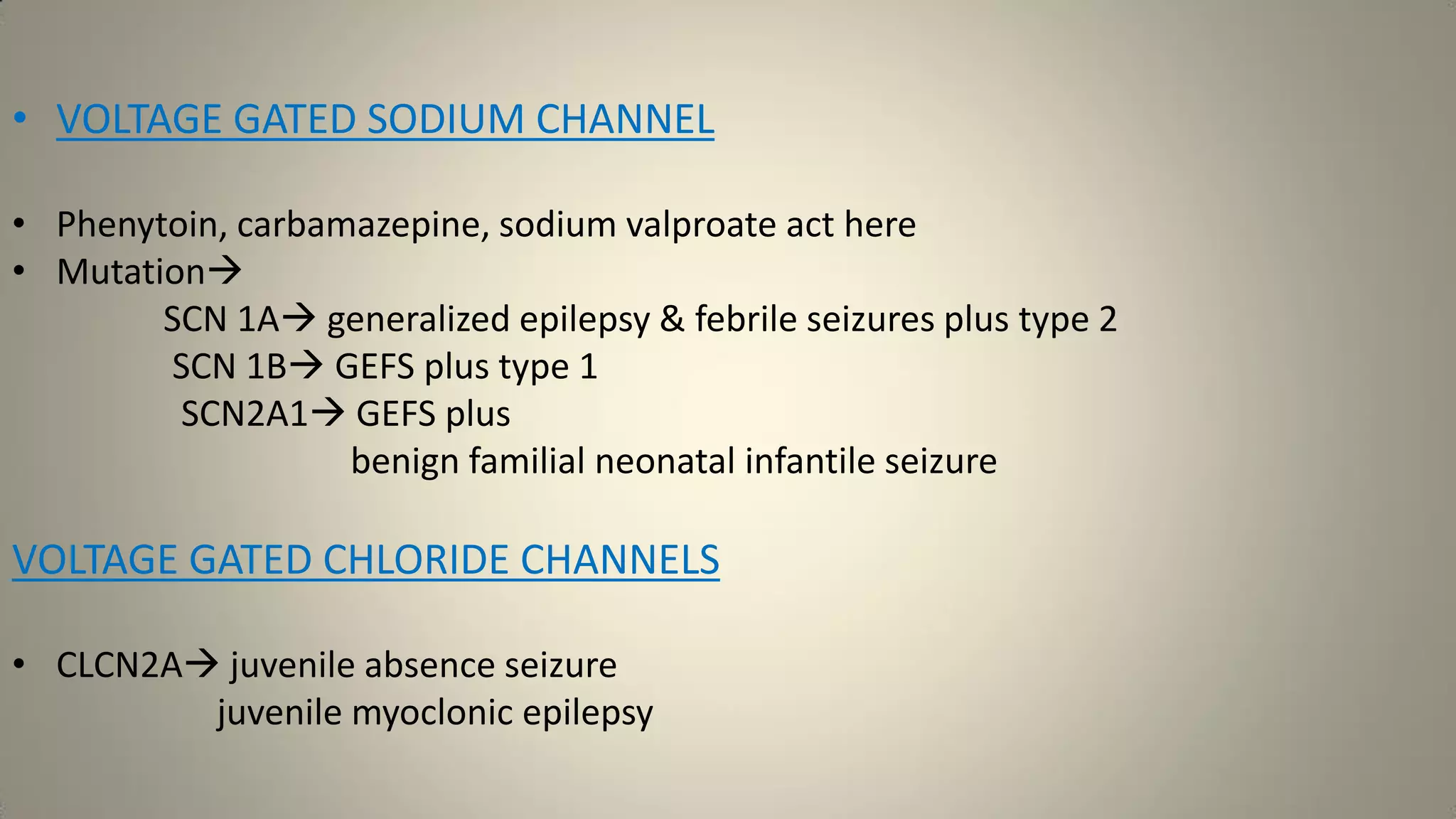 • VOLTAGE GATED SODIUM CHANNEL

• Phenytoin, carbamazepine, sodium valproate act here
• Mutation→
SCN 1A→ generalized epilepsy & febrile seizures plus type 2
SCN 1B→ GEFS plus type 1
SCN2A1→ GEFS plus
benign familial neonatal infantile seizure

VOLTAGE GATED CHLORIDE CHANNELS

• CLCN2A→ juvenile absence seizure
juvenile myoclonic epilepsy